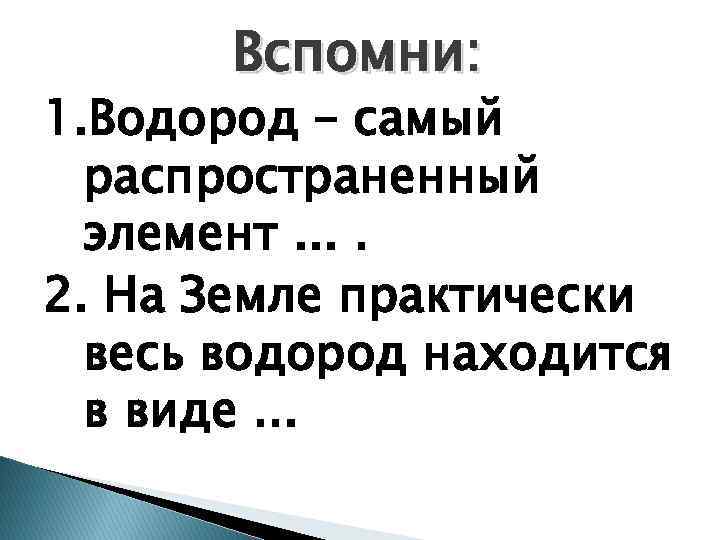 Вспомни:

1.Водород – самый распространенный элемент … .

2. На Земле практически весь водород находится в виде …